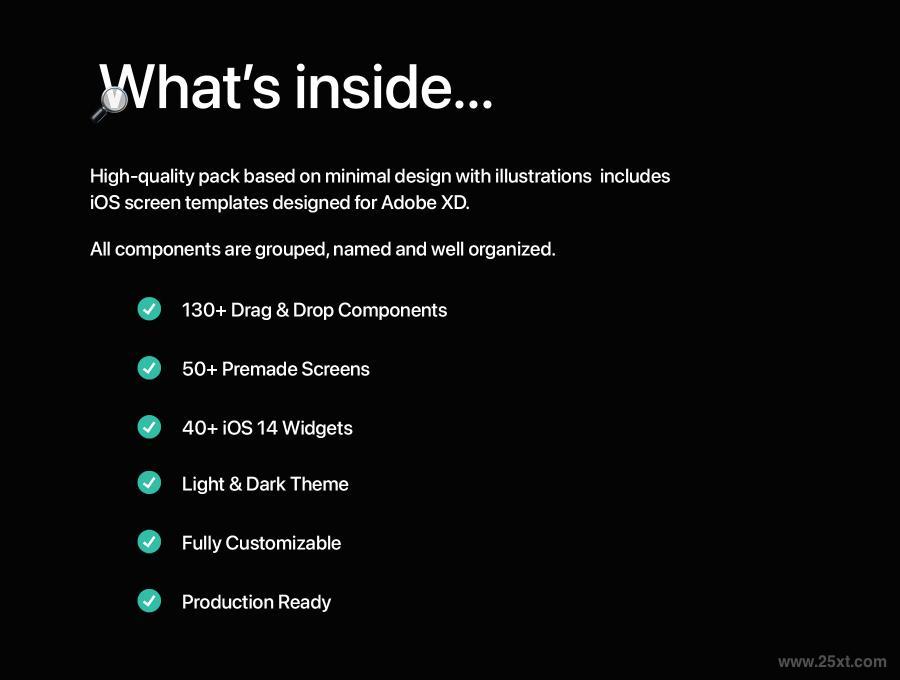 What's inside...

High-quality pack based on minimal design with illustrations includes iOS screen templates designed for Adobe XD.

All components are grouped, named and well organized.

130+ Drag & Drop Components

50+ Premade Screens

40+ iOS 14 Widgets

Light & Dark Theme

Fully Customizable

Production Ready

www.25xt.com